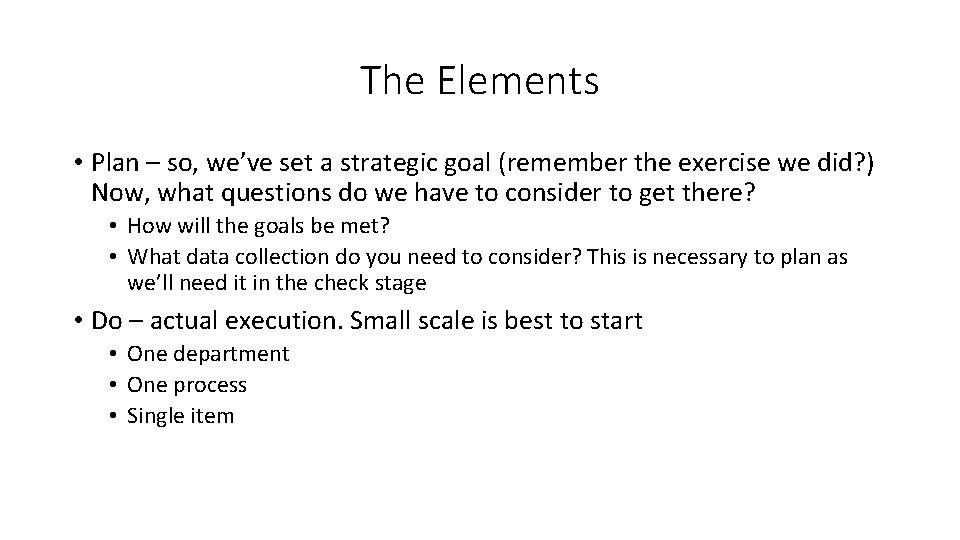 The Elements

• Plan – so, we've set a strategic goal (remember the exercise we did?) Now, what questions do we have to consider to get there?
• How will the goals be met?
• What data collection do you need to consider? This is necessary to plan as we'll need it in the check stage

• Do – actual execution. Small scale is best to start
• One department
• One process
• Single item